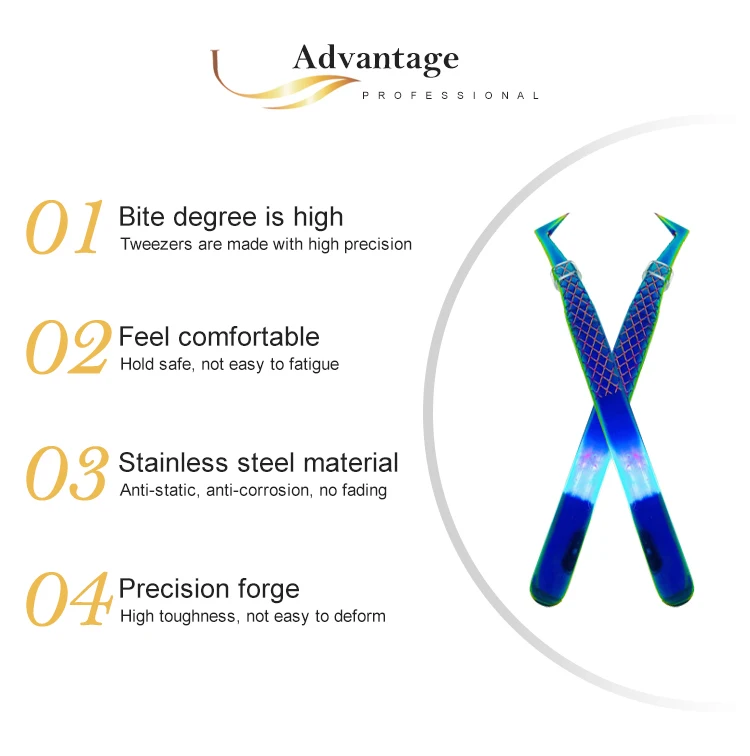 Advantage
PROFESSIONAL

01 Bite degree is high
Tweezers are made with high precision

02 Feel comfortable
Hold safe, not easy to fatigue

03 Stainless steel material
Anti-static, anti-corrosion, no fading

04 Precision forge
High toughness, not easy to deform